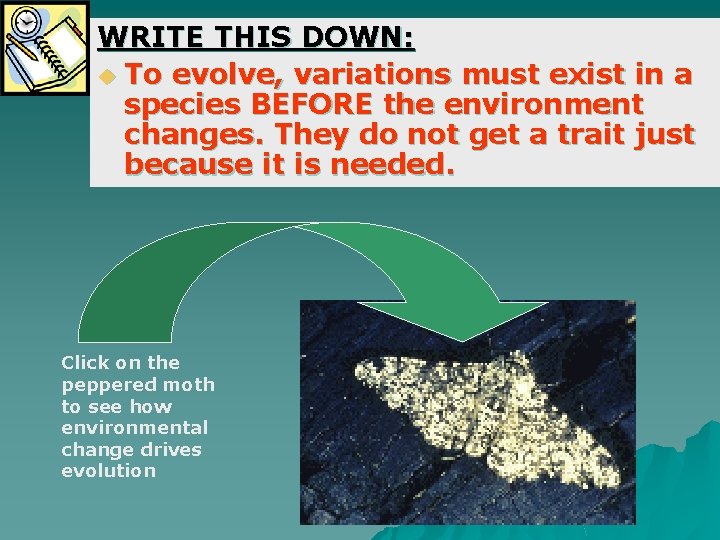 WRITE THIS DOWN:

To evolve, variations must exist in a species BEFORE the environment changes. They do not get a trait just because it is needed.

Click on the peppered moth to see how environmental change drives evolution